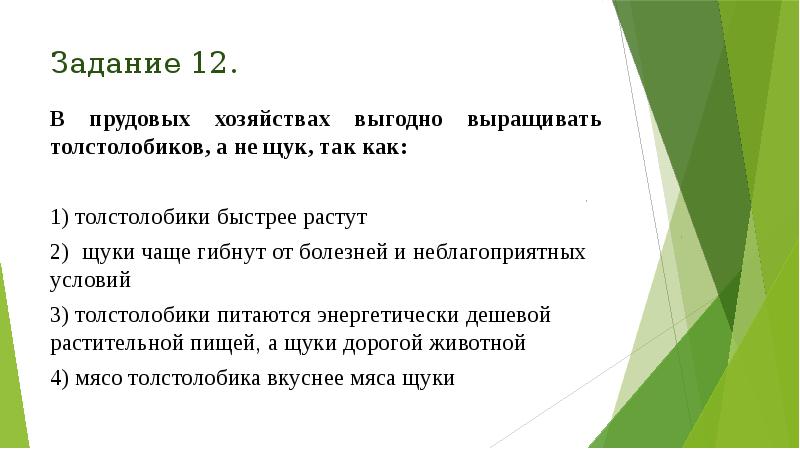 Задание 12.

В прудовых хозяйствах выгодно выращивать толстолобиков, а не щук, так как:

1) толстолобики быстрее растут

2) щуки чаще гибнут от болезней и неблагоприятных условий

3) толстолобики питаются энергетически дешевой растительной пищей, а щуки дорогой животной

4) мясо толстолобика вкуснее мяса щуки